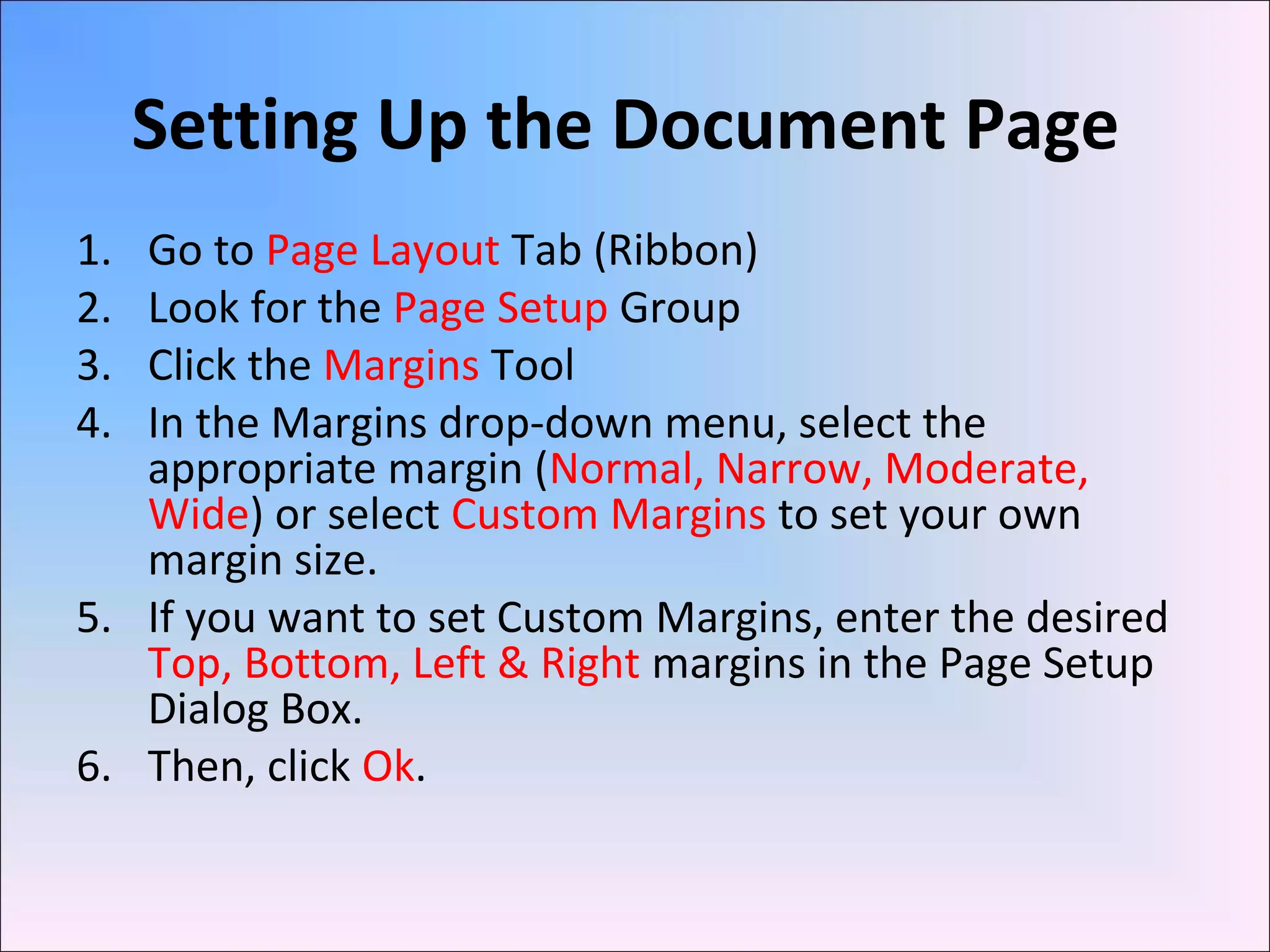 Setting Up the Document Page

1. Go to Page Layout Tab (Ribbon)
2. Look for the Page Setup Group
3. Click the Margins Tool
4. In the Margins drop-down menu, select the appropriate margin (Normal, Narrow, Moderate, Wide) or select Custom Margins to set your own margin size.
5. If you want to set Custom Margins, enter the desired Top, Bottom, Left & Right margins in the Page Setup Dialog Box.
6. Then, click Ok.